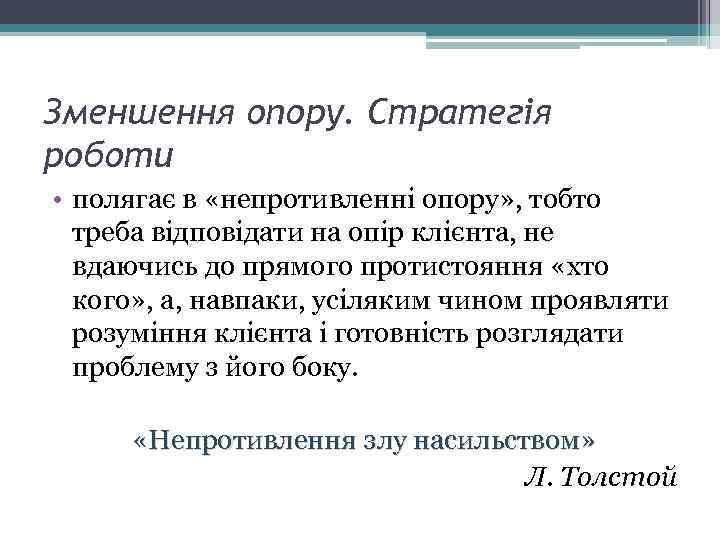 Зменшення опору. Стратегія роботи

• полягає в «непротивленні опору», тобто треба відповідати на опір клієнта, не вдаючись до прямого протистояння «хто кого», а, навпаки, усіляким чином проявляти розуміння клієнта і готовність розглядати проблему з його боку.

«Непротивлення злу насильством»

Л. Толстой